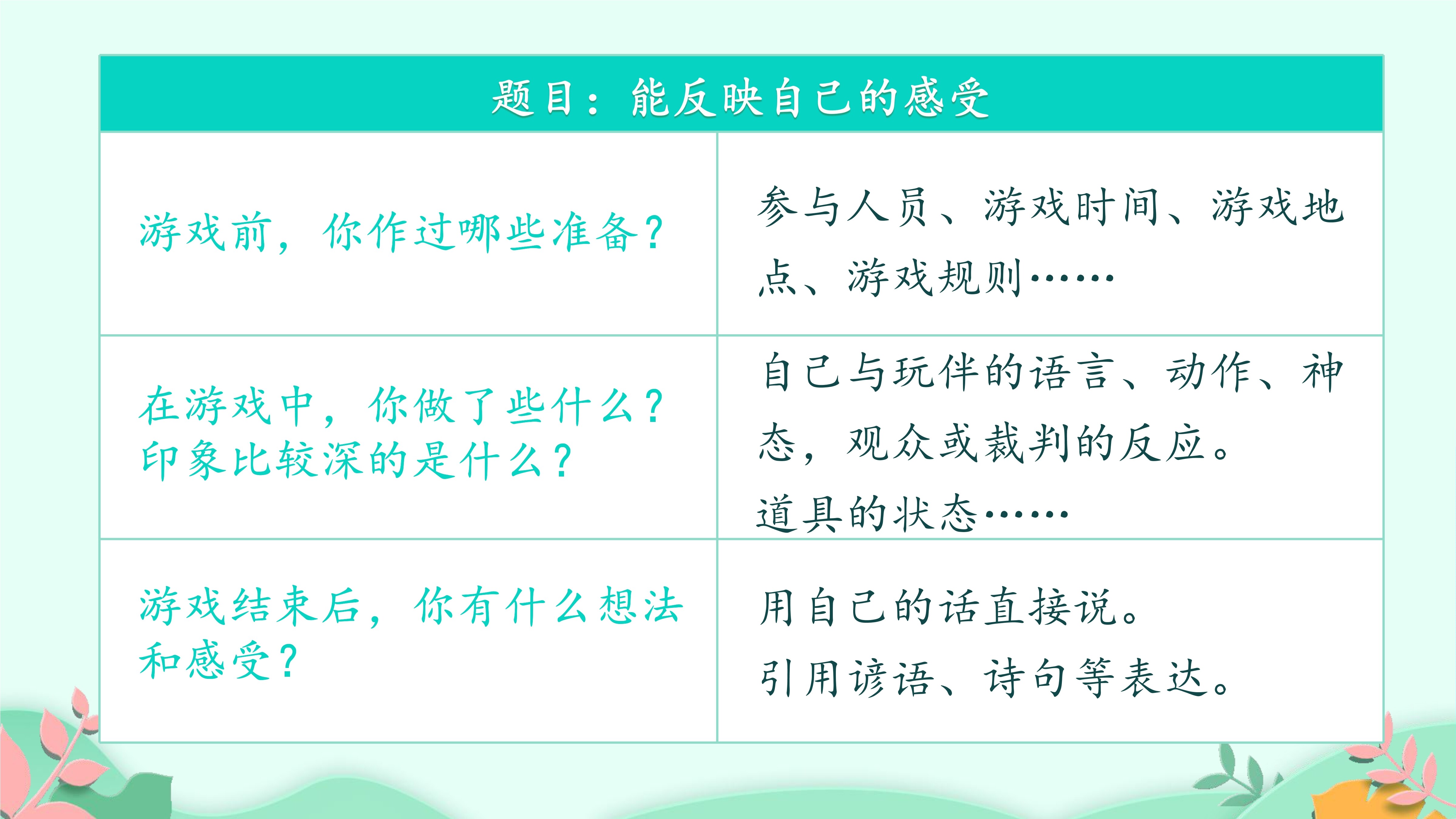 | 题目：能反映自己的感受 | |
|---|---|
| 游戏前，你作过哪些准备？ | 参与人员、游戏时间、游戏地点、游戏规则…… |
| 在游戏中，你做了些什么？印象比较深的是什么？ | 自己与玩伴的语言、动作、神态，观众或裁判的反应。道具的状态…… |
| 游戏结束后，你有什么想法和感受？ | 用自己的话直接说。引用谚语、诗句等表达。 |